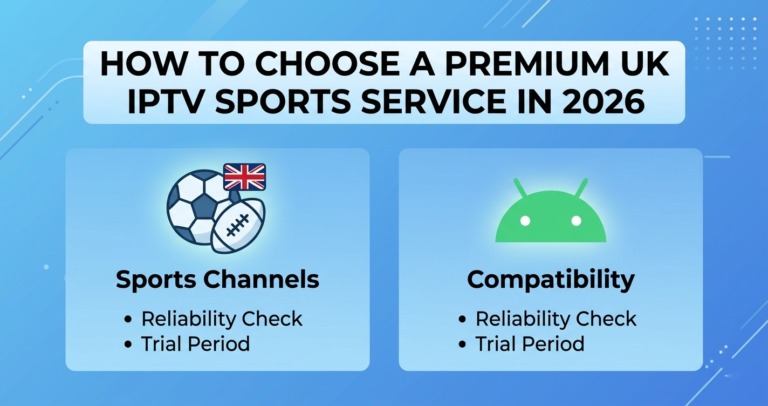 HOW TO CHOOSE A PREMIUM UK IPTV SPORTS SERVICE IN 2026

Sports Channels

• Reliability Check
• Trial Period

Compatibility

• Reliability Check
• Trial Period